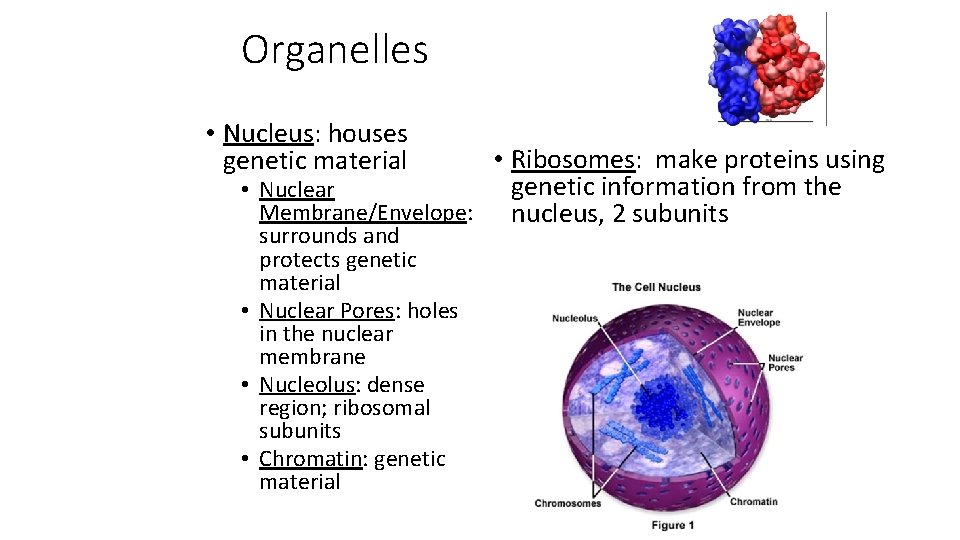 Organelles

• Nucleus: houses genetic material
 • Nuclear Membrane/Envelope: surrounds and protects genetic material
 • Nuclear Pores: holes in the nuclear membrane
 • Nucleolus: dense region; ribosomal subunits
 • Chromatin: genetic material

• Ribosomes: make proteins using genetic information from the nucleus, 2 subunits

The Cell Nucleus

Nucleolus

Nuclear Envelope

Nuclear Pores

Chromosomes

Chromatin

Figure 1